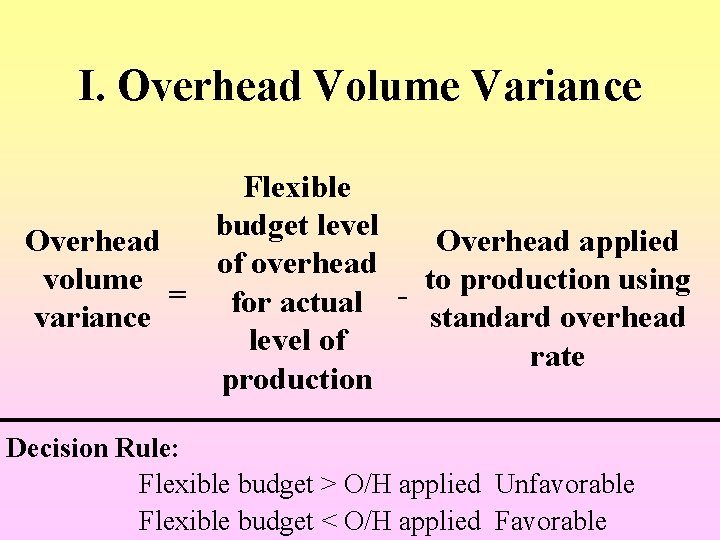 I. Overhead Volume Variance

Overhead volume variance = Flexible budget level of overhead for actual level of production - Overhead applied to production using standard overhead rate

Decision Rule:

Flexible budget > O/H applied Unfavorable

Flexible budget < O/H applied Favorable